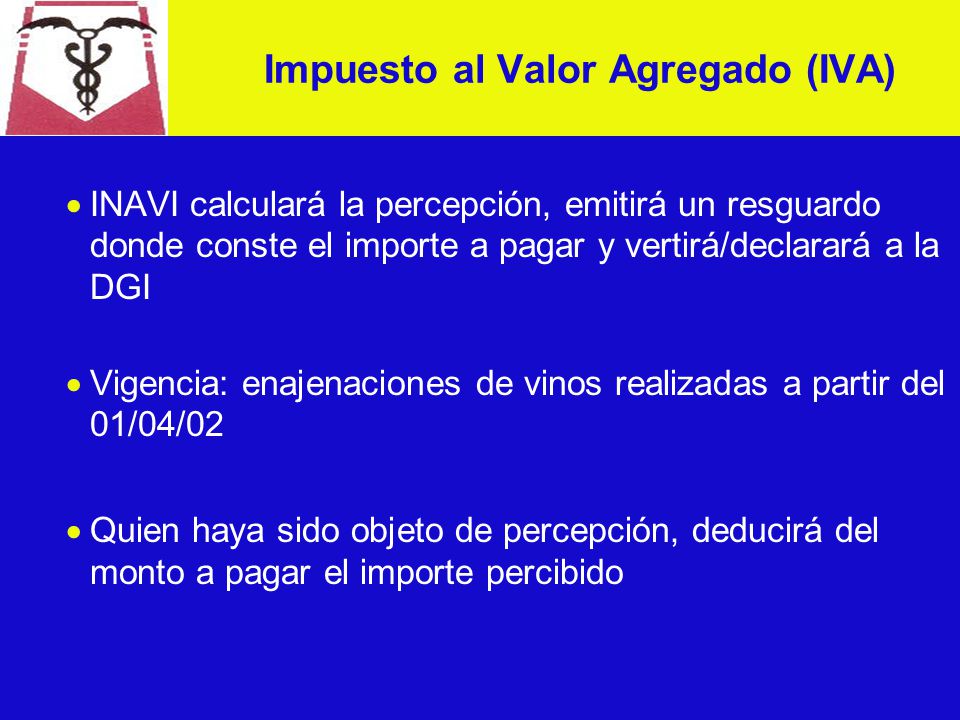 Impuesto al Valor Agregado (IVA)

• INAVI calculará la percepción, emitirá un resguardo donde conste el importe a pagar y vertirá/declarará a la DGI

• Vigencia: enajenaciones de vinos realizadas a partir del 01/04/02

• Quien haya sido objeto de percepción, deducirá del monto a pagar el importe percibido